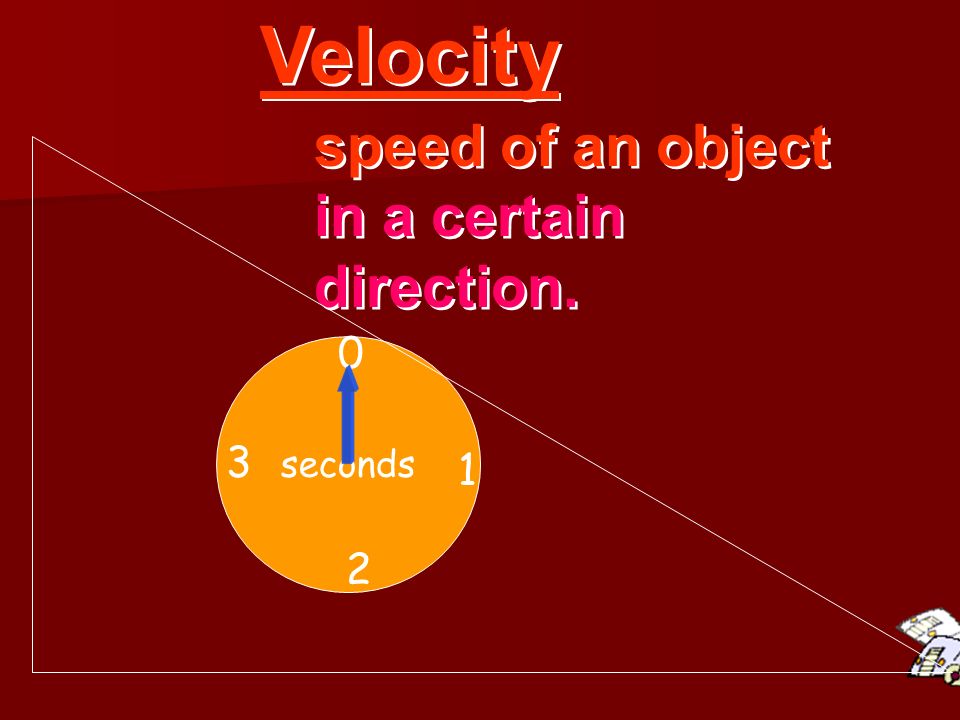 Velocity

speed of an object in a certain direction.

0
3 seconds 1
2